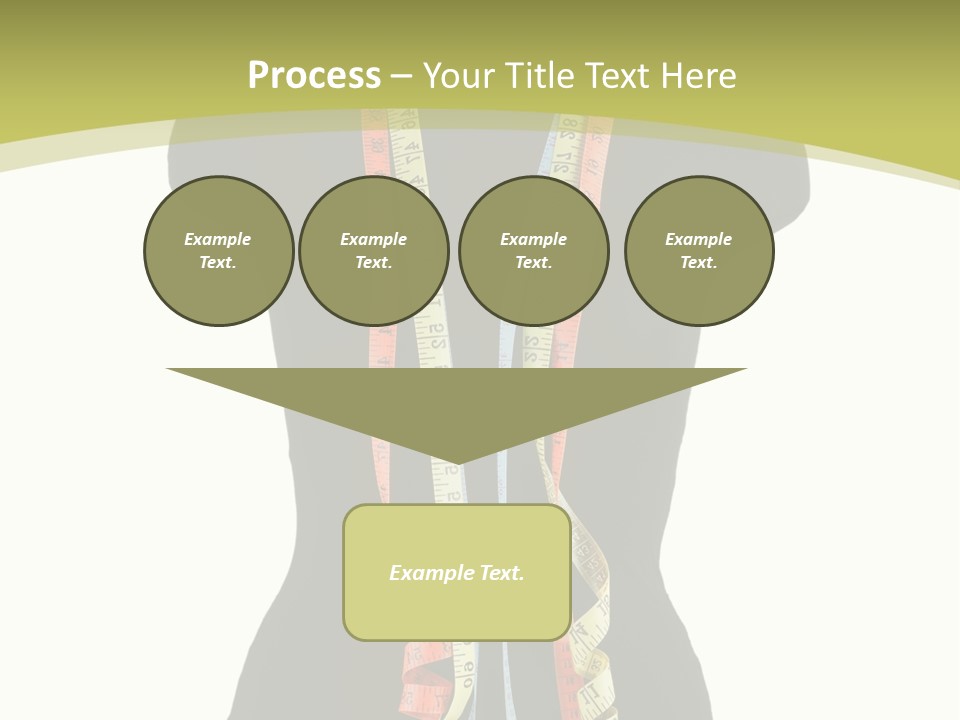 Process – Your Title Text Here

Example Text.

Example Text.

Example Text.

Example Text.

Example Text.